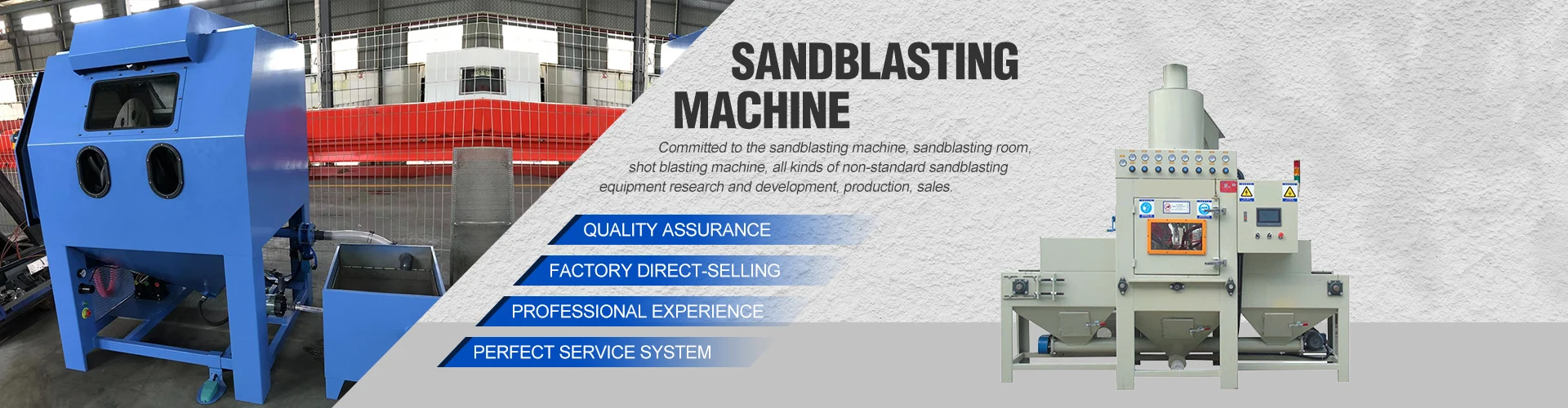 SANDBLASTING
MACHINE

Committed to the sandblasting machine, sandblasting room, shot blasting machine, all kinds of non-standard sandblasting equipment research and development, production, sales.

QUALITY ASSURANCE
FACTORY DIRECT-SELLING
PROFESSIONAL EXPERIENCE
PERFECT SERVICE SYSTEM